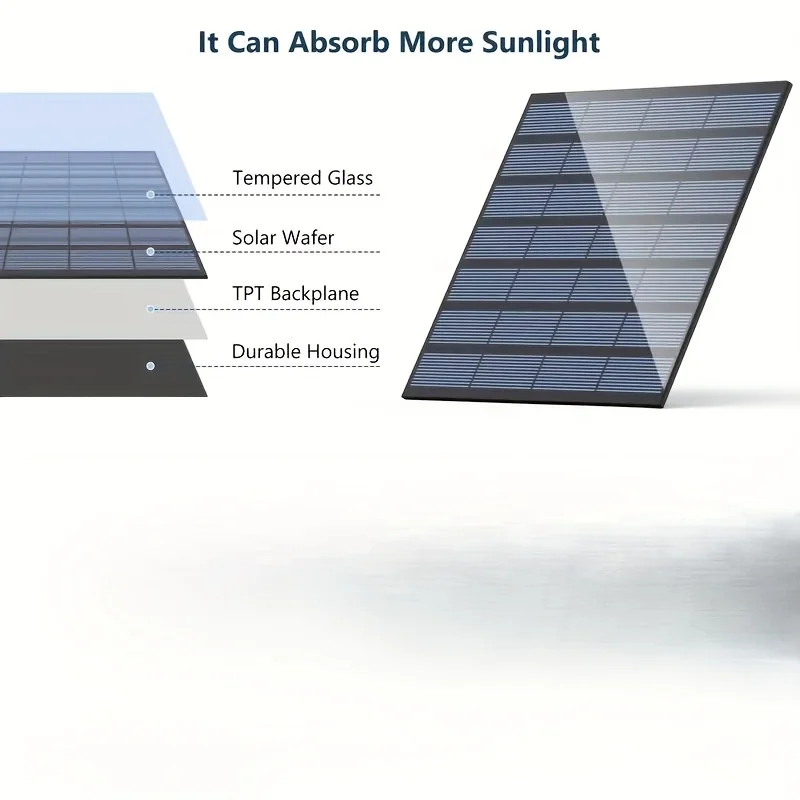 It Can Absorb More Sunlight

Tempered Glass

Solar Wafer

TPT Backplane

Durable Housing